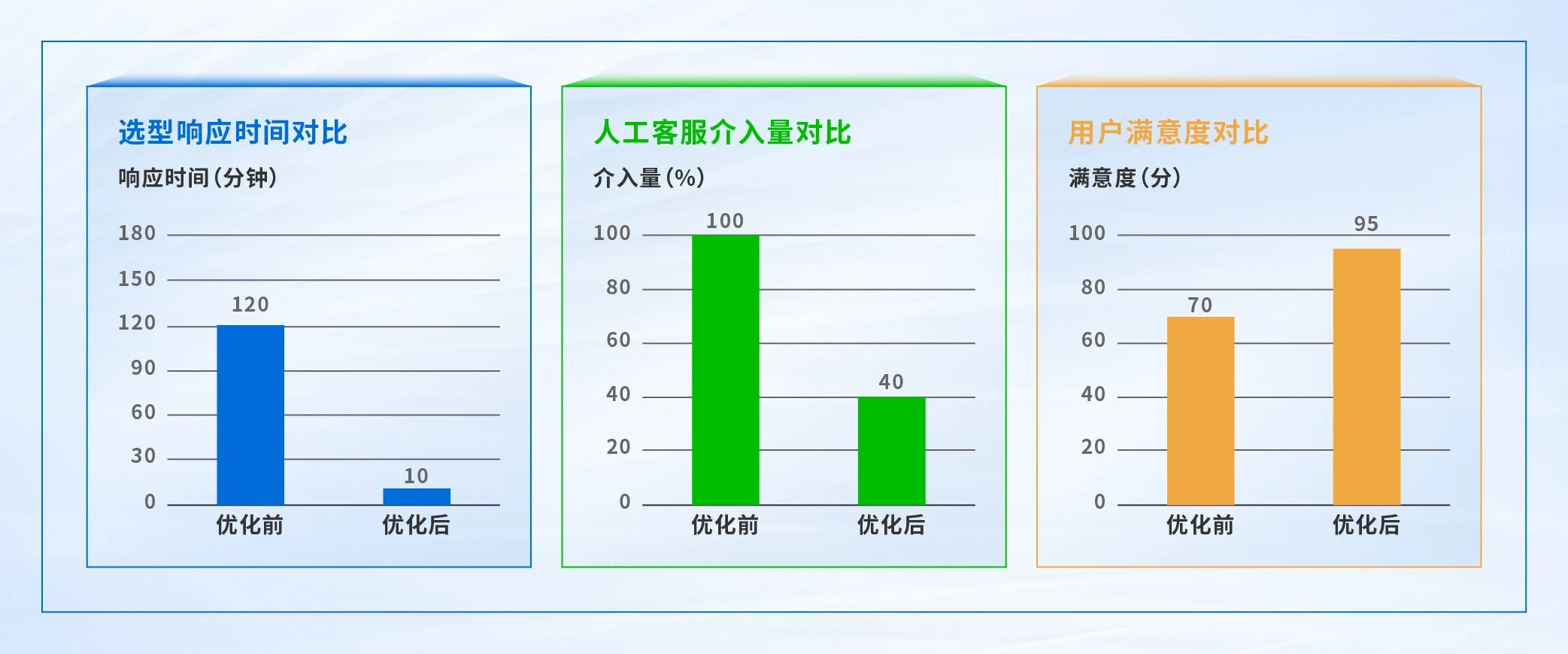 选型响应时间对比

响应时间(分钟)

180
150
120
90
60
30
0

120
10

优化前 优化后

人工客服介入量对比

介入量(%)

100
80
60
40
20
0

100
40

优化前 优化后

用户满意度对比

满意度(分)

100
80
60
40
20
0

70
95

优化前 优化后